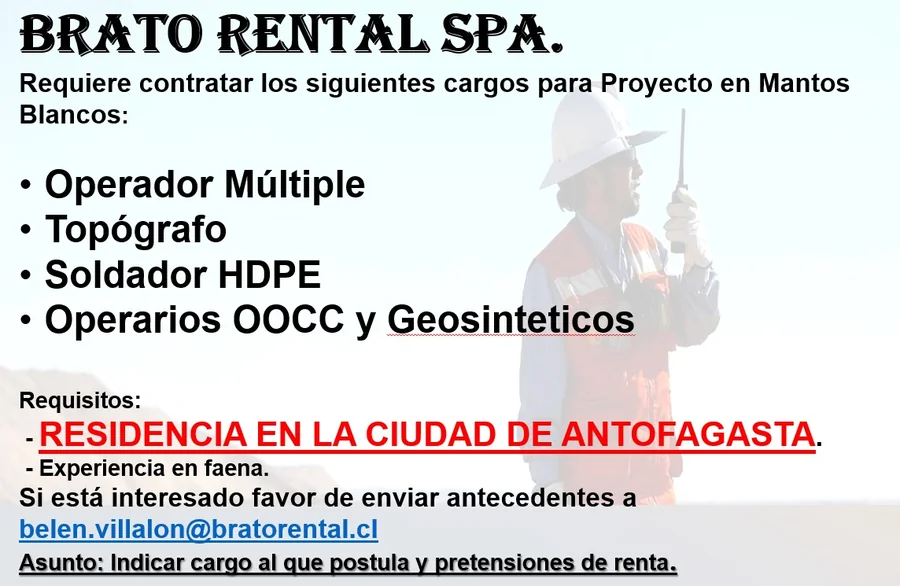 BRATO RENTAL SPA.
Requiere contratar los siguientes cargos para Proyecto en Mantos Blancos:

• Operador Múltiple
• Topógrafo
• Soldador HDPE
• Operarios OOCC y Geosinteticos

Requisitos:
- RESIDENCIA EN LA CIUDAD DE ANTOFAGASTA.
- Experiencia en faena.
Si está interesado favor de enviar antecedentes a
belen.villalon@bratorental.cl
Asunto: Indicar cargo al que postula y pretensiones de renta.